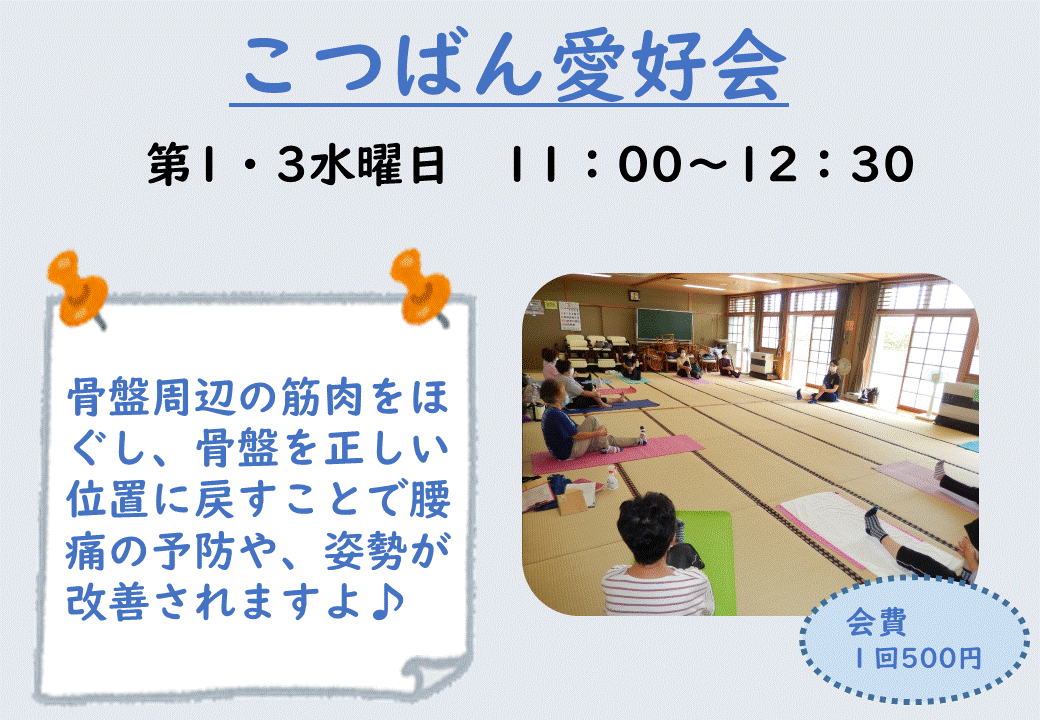 こつばん愛好会

第1・3水曜日　11：00～12：30

骨盤周辺の筋肉をほぐし、骨盤を正しい位置に戻すことで腰痛の予防や、姿勢が改善されますよ♪

会費
１回500円